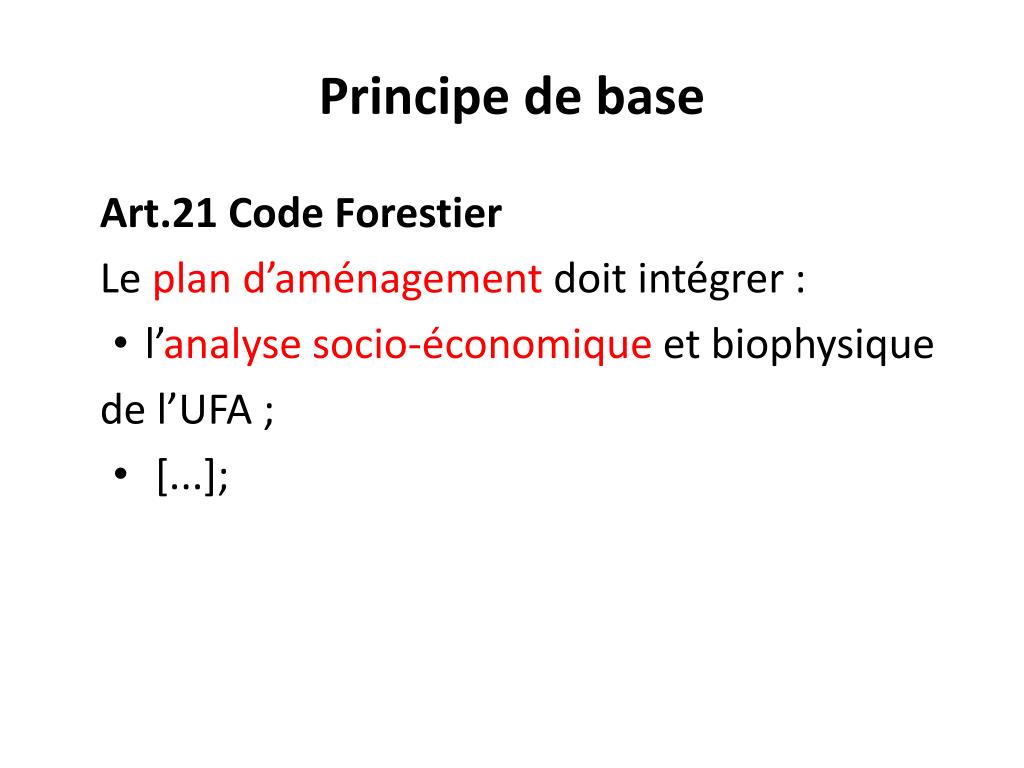 Principe de base

Art.21 Code Forestier

Le plan d’aménagement doit intégrer :

• l’analyse socio-économique et biophysique de l’UFA ;

• [...];